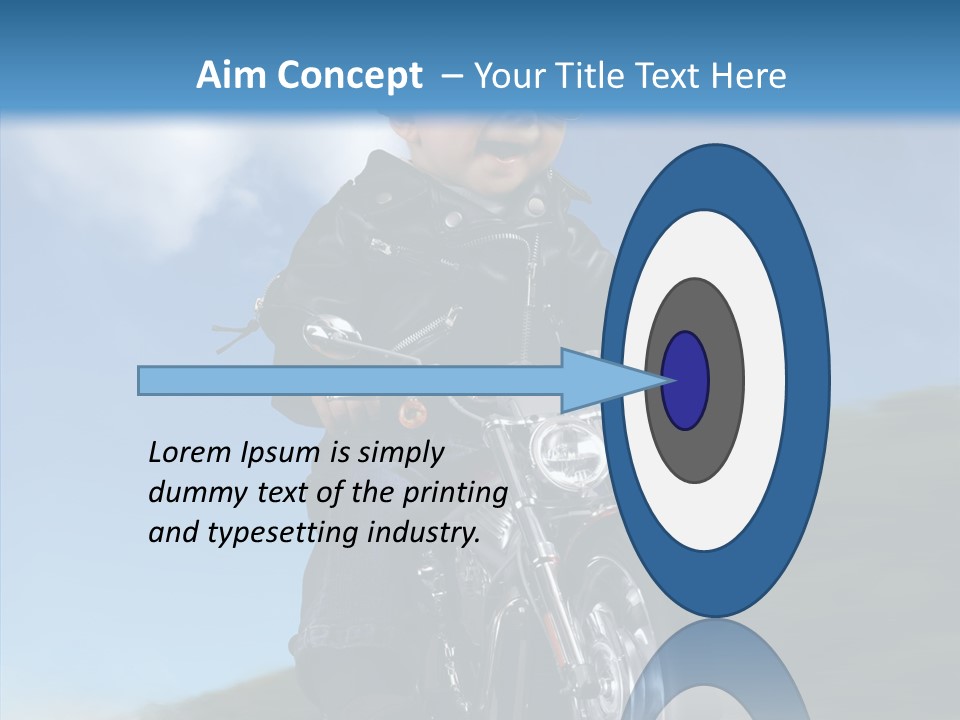 Aim Concept – Your Title Text Here

Lorem Ipsum is simply dummy text of the printing and typesetting industry.